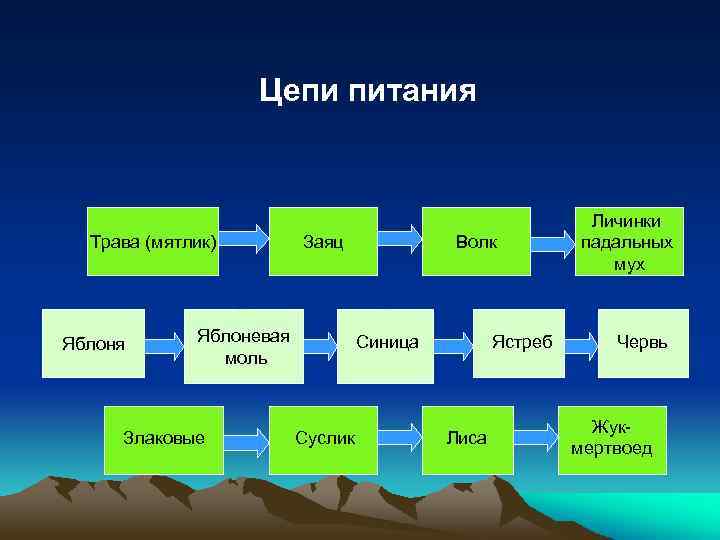 Цепи питания

Трава (мятлик)

Заяц

Волк

Личинки падальных мух

Яблоня

Яблоневая моль

Синица

Ястреб

Червь

Злаковые

Суслик

Лиса

Жук-мертвоед